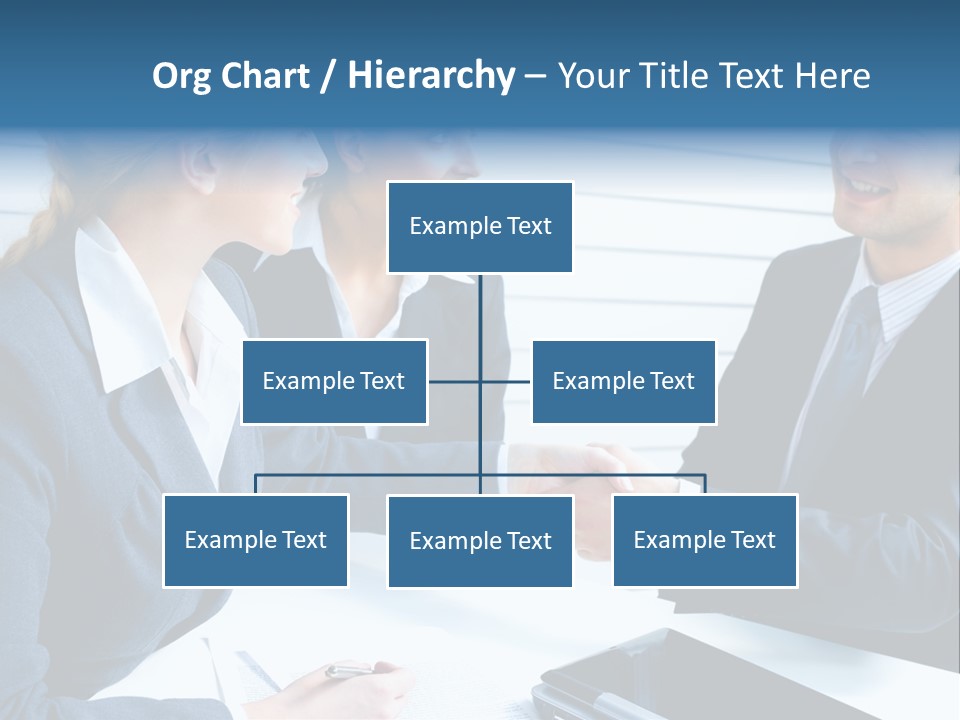 Org Chart / Hierarchy – Your Title Text Here

Example Text

Example Text

Example Text

Example Text

Example Text

Example Text